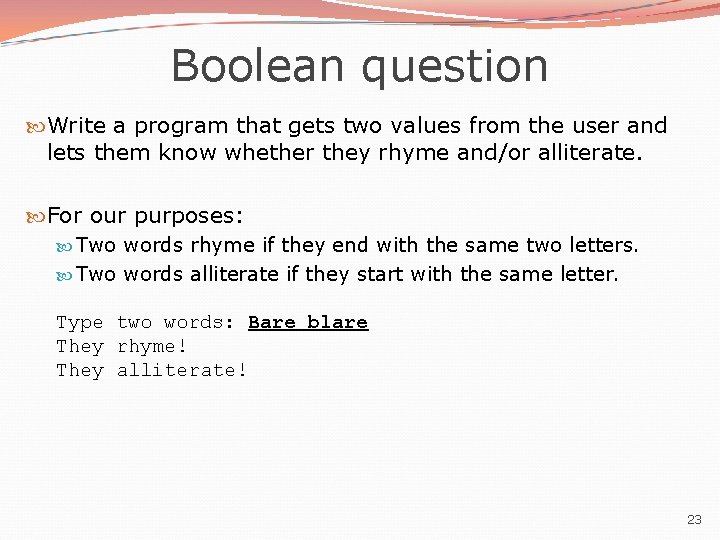 Boolean question

Write a program that gets two values from the user and lets them know whether they rhyme and/or alliterate.

For our purposes:

Two words rhyme if they end with the same two letters.

Two words alliterate if they start with the same letter.

Type two words: Bare blare
They rhyme!
They alliterate!

23